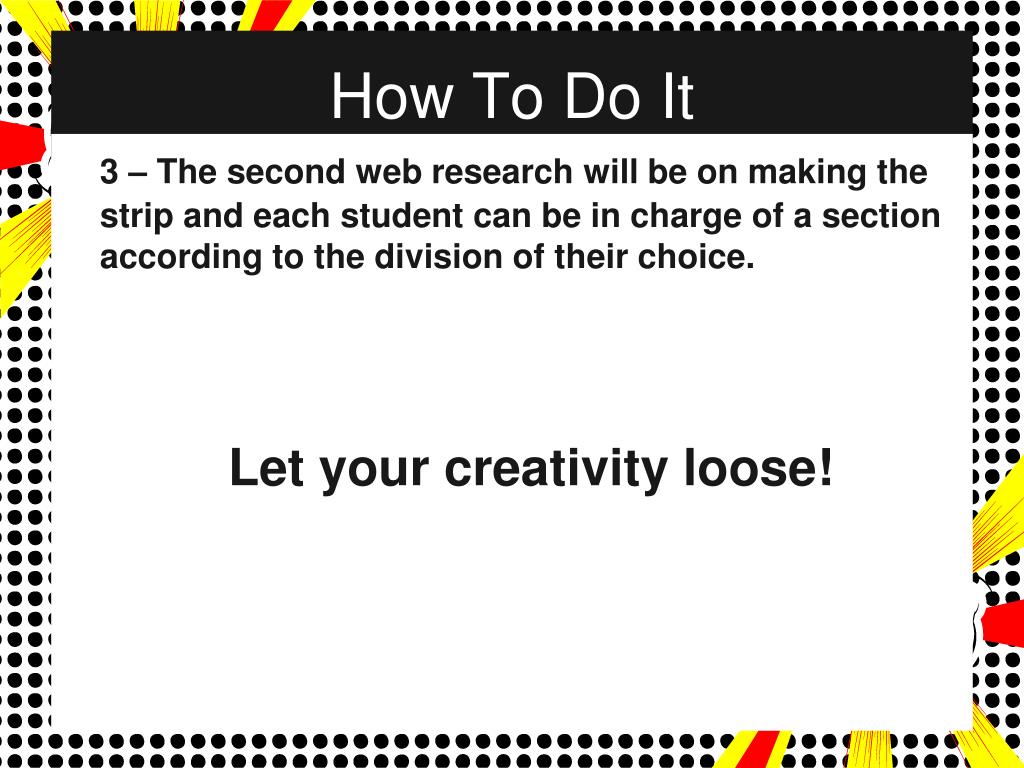 How To Do It

3 – The second web research will be on making the strip and each student can be in charge of a section according to the division of their choice.

Let your creativity loose!